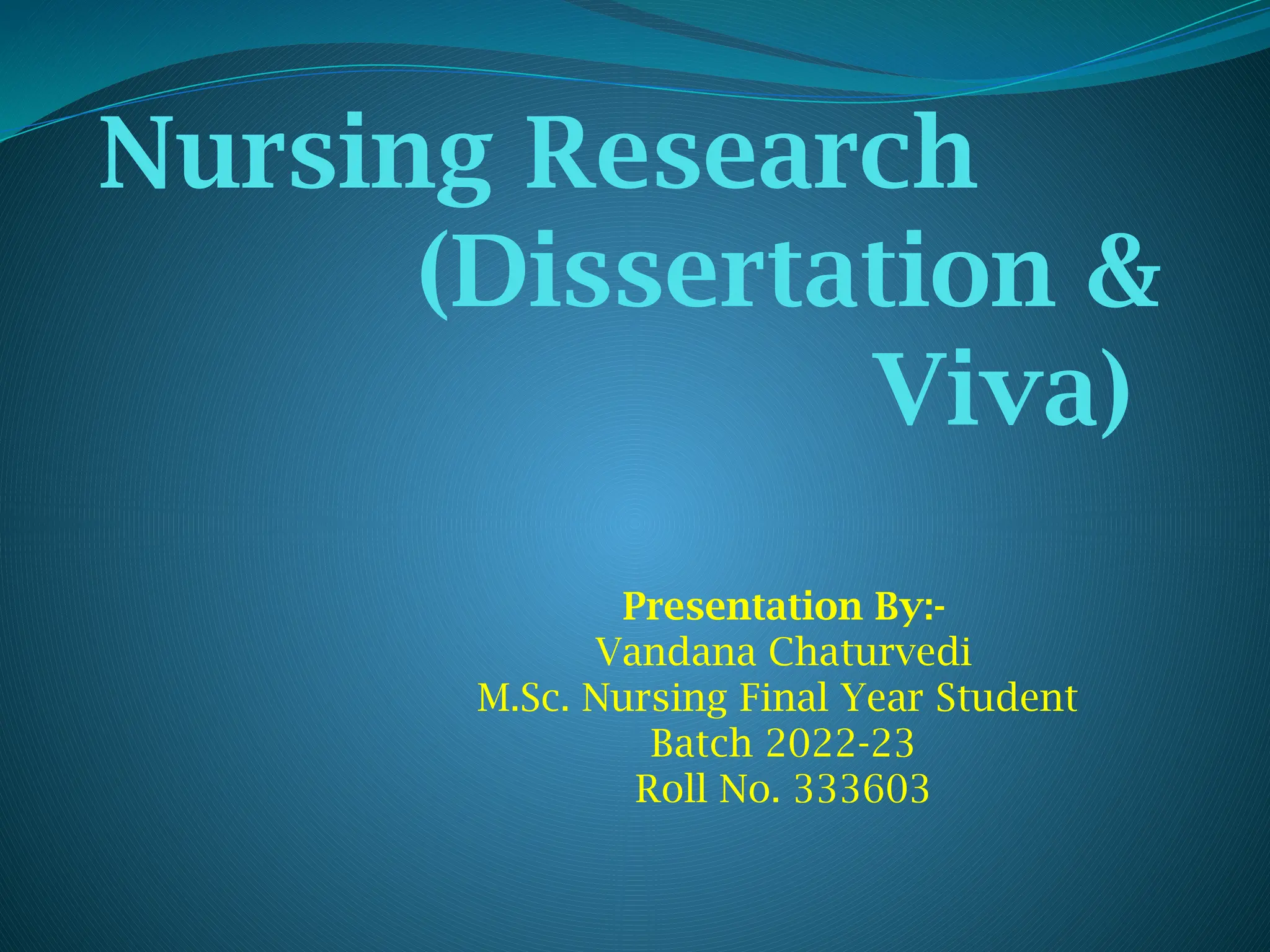 Nursing Research (Dissertation & Viva)

Presentation By:-
Vandana Chaturvedi
M.Sc. Nursing Final Year Student
Batch 2022-23
Roll No. 333603